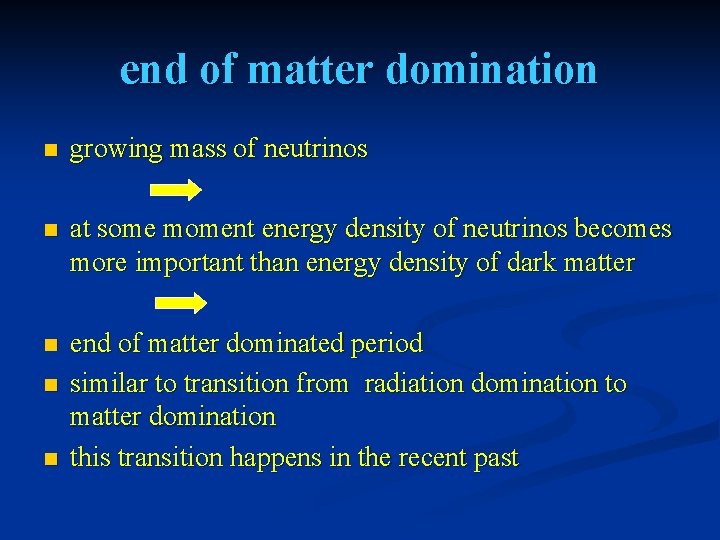 end of matter domination

- growing mass of neutrinos
- at some moment energy density of neutrinos becomes more important than energy density of dark matter
- end of matter dominated period
- similar to transition from radiation domination to matter domination
- this transition happens in the recent past